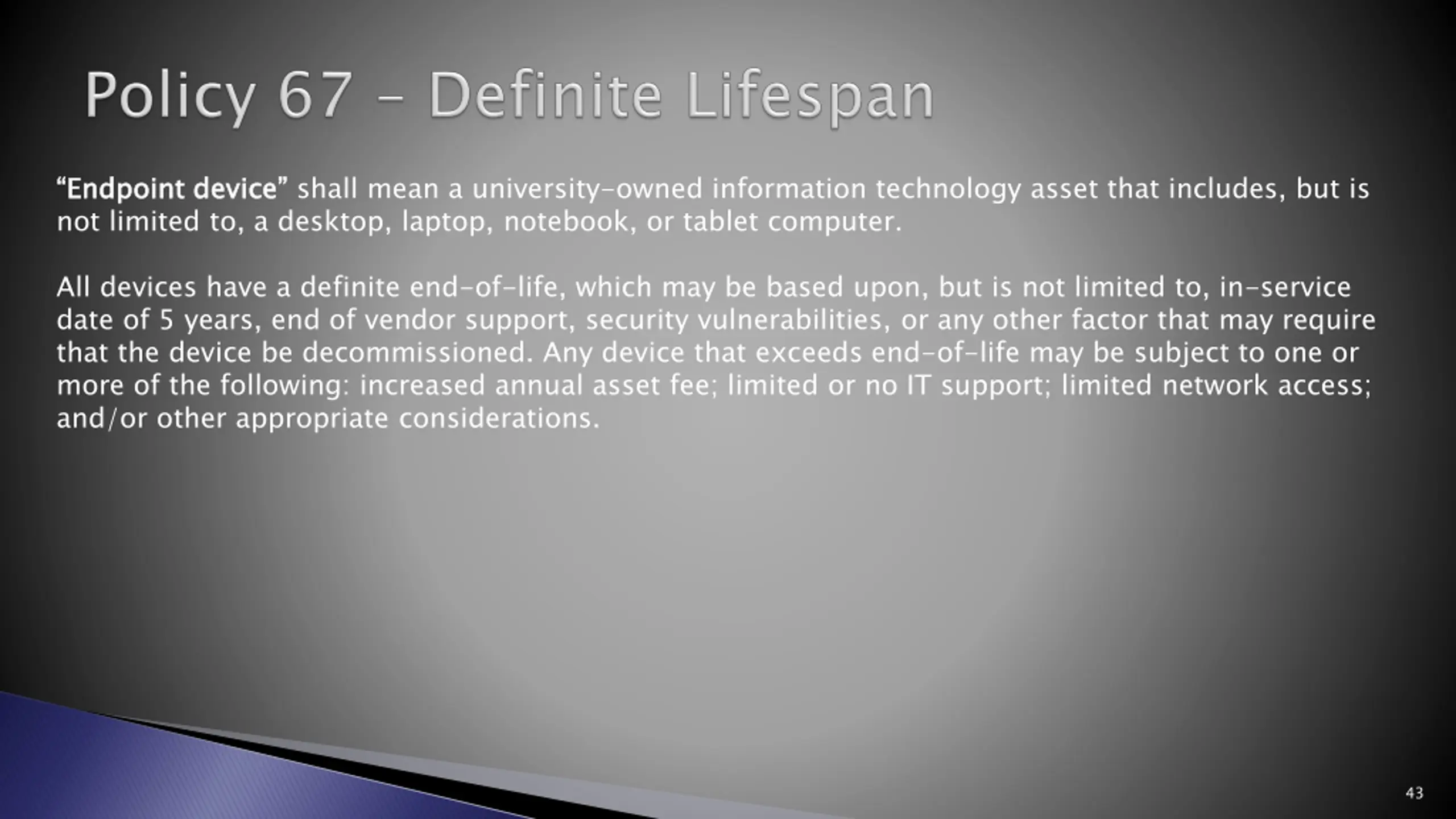 Policy 67 – Definite Lifespan

“Endpoint device” shall mean a university-owned information technology asset that includes, but is not limited to, a desktop, laptop, notebook, or tablet computer.

All devices have a definite end-of-life, which may be based upon, but is not limited to, in-service date of 5 years, end of vendor support, security vulnerabilities, or any other factor that may require that the device be decommissioned. Any device that exceeds end-of-life may be subject to one or more of the following: increased annual asset fee; limited or no IT support; limited network access; and/or other appropriate considerations.

43